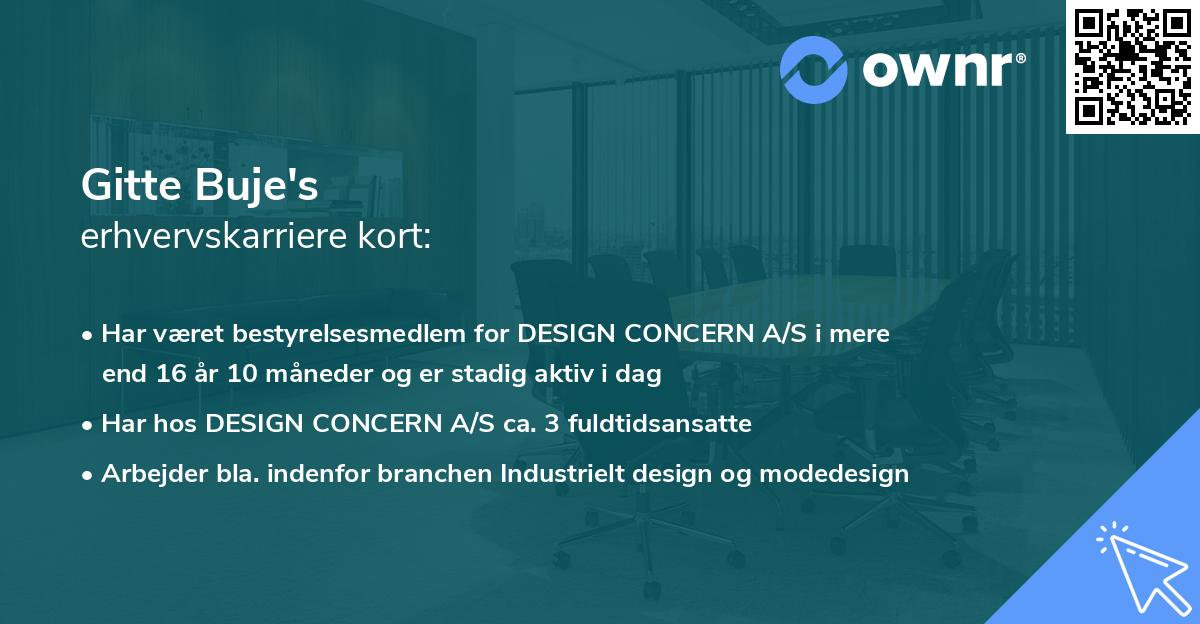 ownr®

Gitte Buje's
erhvervskarriere kort:

• Har været bestyrelsesmedlem for DESIGN CONCERN A/S i mere end 16 år 10 måneder og er stadig aktiv i dag
• Har hos DESIGN CONCERN A/S ca. 3 fuldtidsansatte
• Arbejder bla. indenfor branchen Industrielt design og modedesign